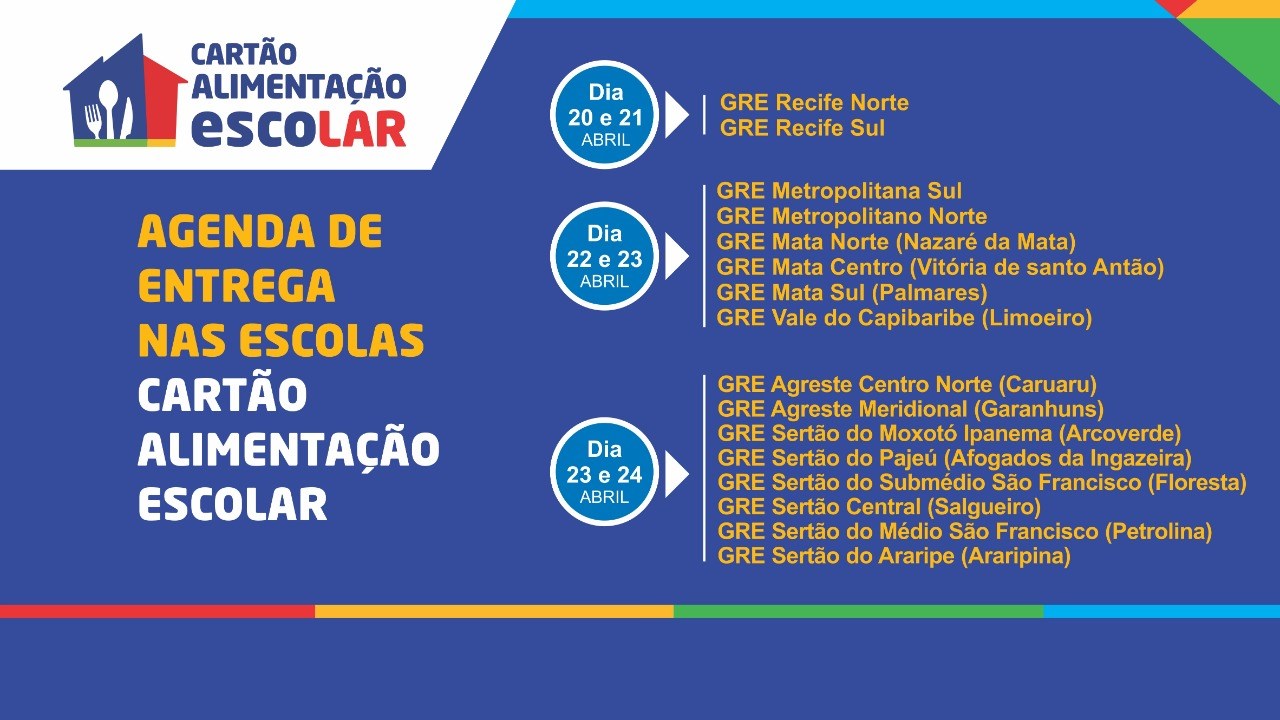 CARTÃO ALIMENTAÇÃO escoLAR

AGENDA DE ENTREGA NAS ESCOLAS CARTÃO ALIMENTAÇÃO ESCOLAR

Dia 20 e 21 ABRIL

GRE Recife Norte
GRE Recife Sul

Dia 22 e 23 ABRIL

GRE Metropolitana Sul
GRE Metropolitano Norte
GRE Mata Norte (Nazaré da Mata)
GRE Mata Centro (Vitória de santo Antão)
GRE Mata Sul (Palmares)
GRE Vale do Capibaribe (Limoeiro)

Dia 23 e 24 ABRIL

GRE Agreste Centro Norte (Caruaru)
GRE Agreste Meridional (Garanhuns)
GRE Sertão do Moxotó Ipanema (Arcoverde)
GRE Sertão do Pajeú (Afogados da Ingazeira)
GRE Sertão do Submédio São Francisco (Floresta)
GRE Sertão Central (Salgueiro)
GRE Sertão do Médio São Francisco (Petrolina)
GRE Sertão do Araripe (Araripina)